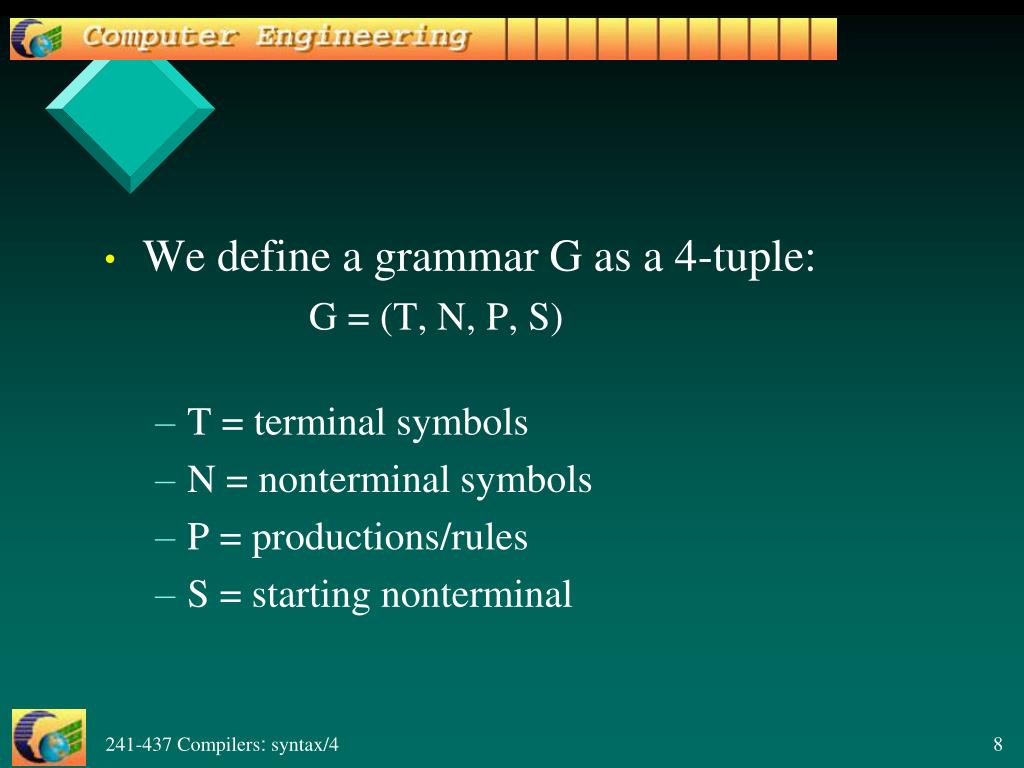 Computer Engineering

• We define a grammar G as a 4-tuple:
G = (T, N, P, S)

– T = terminal symbols
– N = nonterminal symbols
– P = productions/rules
– S = starting nonterminal

241-437 Compilers: syntax/4

8